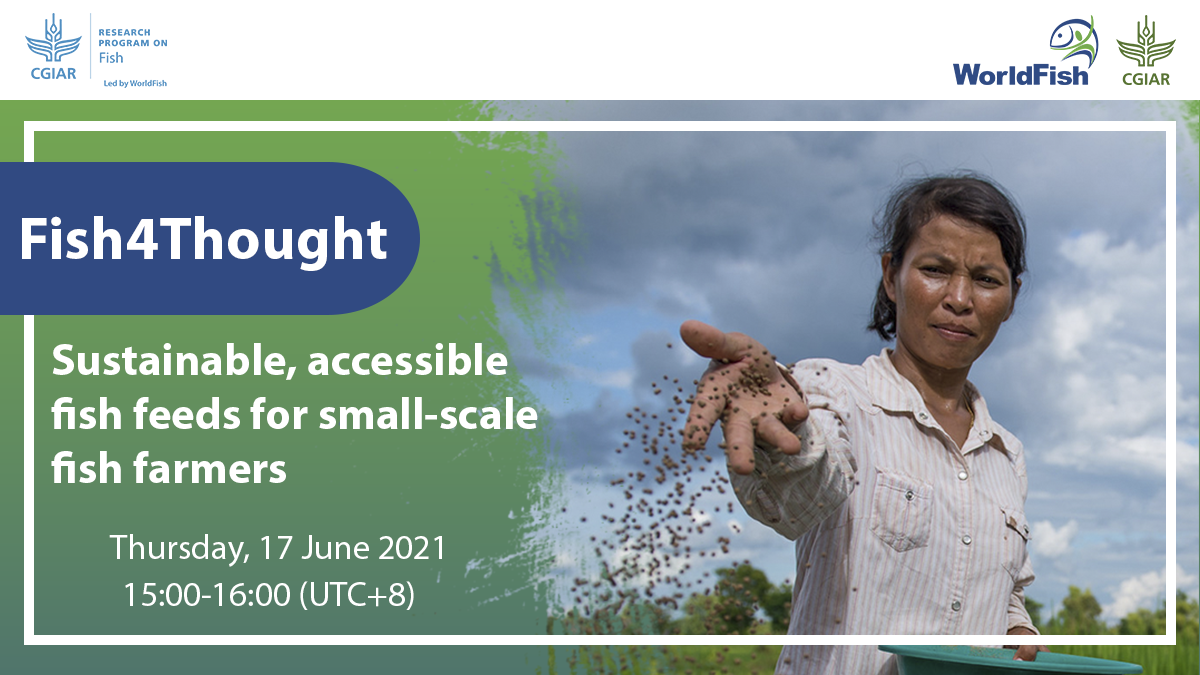 CGIAR
RESEARCH PROGRAM ON
Fish
Led by WorldFish

WorldFish CGIAR

Fish4Thought

Sustainable, accessible fish feeds for small-scale fish farmers

Thursday, 17 June 2021
15:00-16:00 (UTC+8)